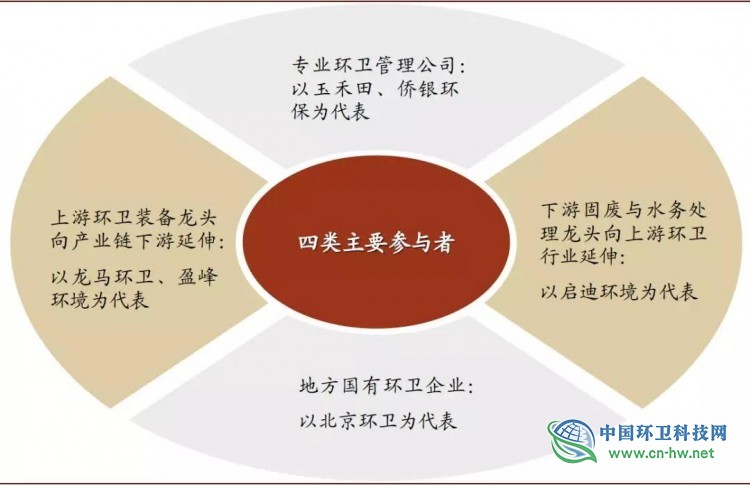 专业环卫管理公司：以玉禾田、侨银环保为代表

上游环卫装备龙头向产业链下游延伸：

以龙马环卫、盈峰环境为代表

四类主要参与者

下游固废与水务处理龙头向上游环卫行业延伸：

以启迪环境为代表

地方国有环卫企业：

以北京环卫为代表

中国环卫科技网
www.cn-hw.net